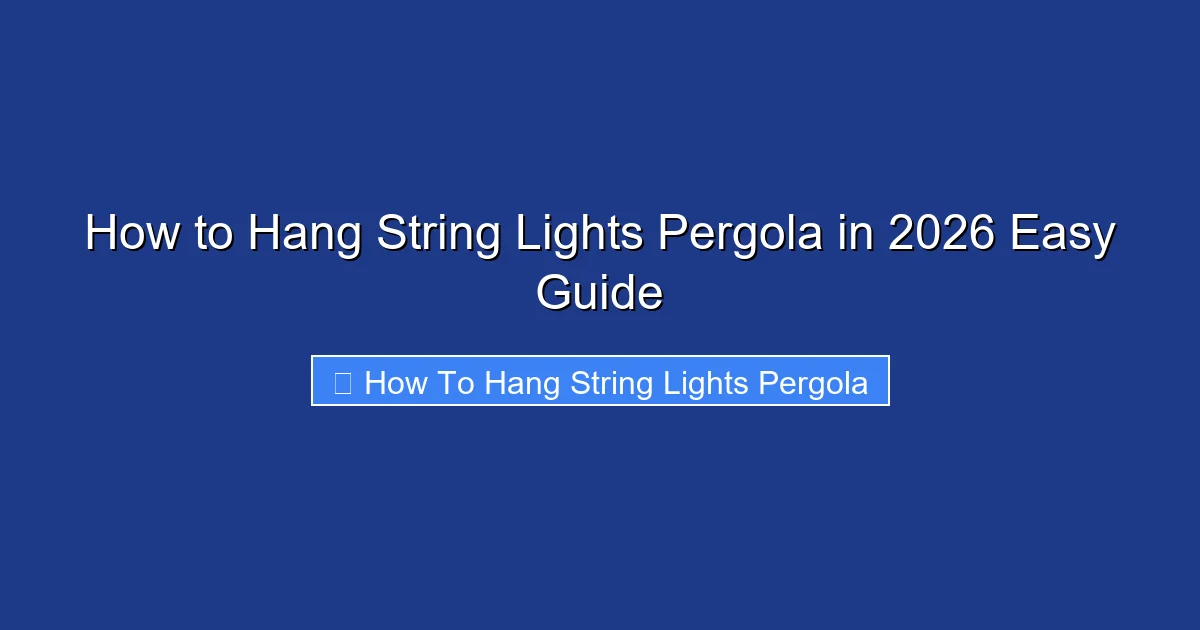 How to Hang String Lights Pergola in 2026 Easy Guide

How To Hang String Lights Pergola